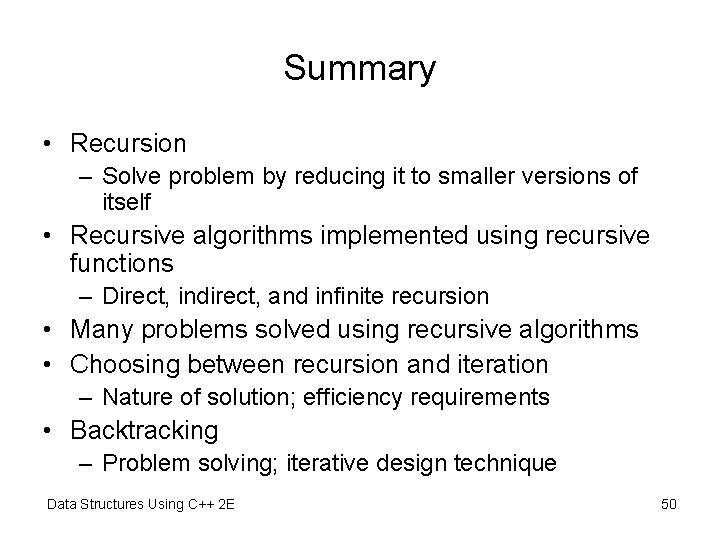 Summary

• Recursion
– Solve problem by reducing it to smaller versions of itself
• Recursive algorithms implemented using recursive functions
– Direct, indirect, and infinite recursion
• Many problems solved using recursive algorithms
• Choosing between recursion and iteration
– Nature of solution; efficiency requirements
• Backtracking
– Problem solving; iterative design technique

Data Structures Using C++ 2E

50